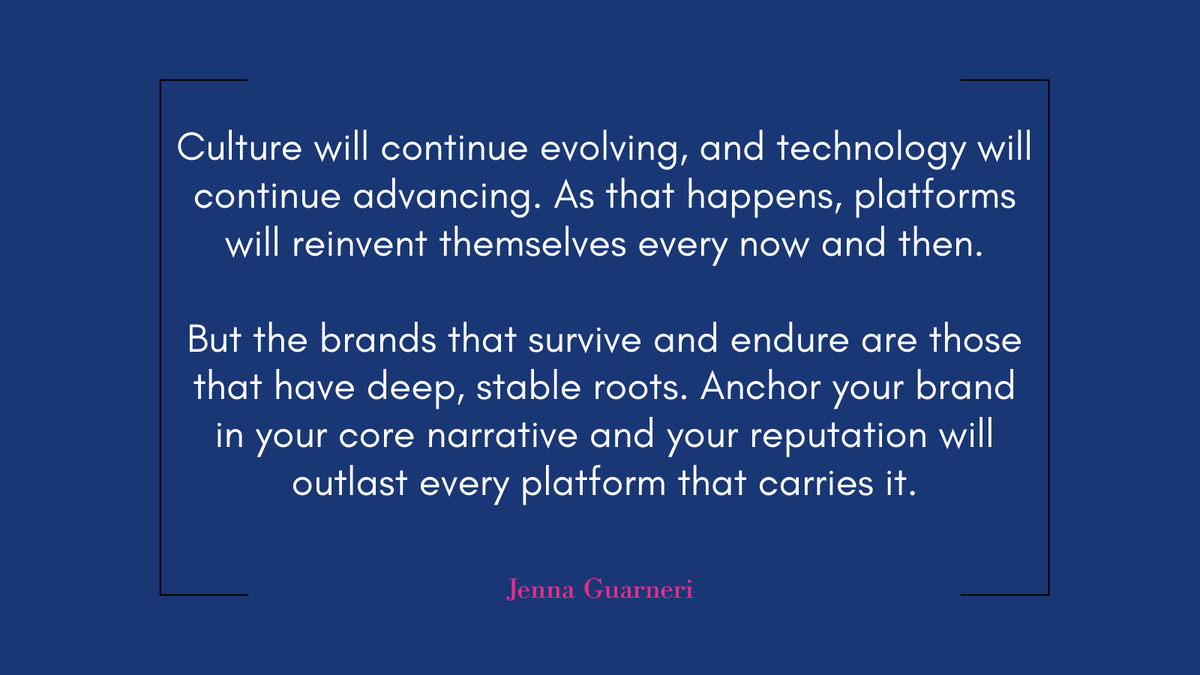 Culture will continue evolving, and technology will continue advancing. As that happens, platforms will reinvent themselves every now and then.

But the brands that survive and endure are those that have deep, stable roots. Anchor your brand in your core narrative and your reputation will outlast every platform that carries it.

Jenna Guarneri